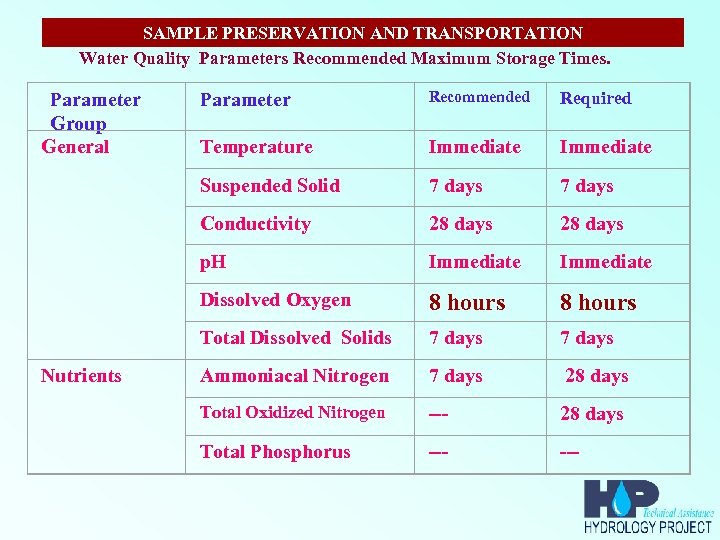 SAMPLE PRESERVATION AND TRANSPORTATION

Water Quality Parameters Recommended Maximum Storage Times.

| Parameter Group | Parameter | Recommended | Required |
|---|---|---|---|
| General | Temperature | Immediate | Immediate |
| | Suspended Solid | 7 days | 7 days |
| | Conductivity | 28 days | 28 days |
| | pH | Immediate | Immediate |
| | Dissolved Oxygen | 8 hours | 8 hours |
| | Total Dissolved Solids | 7 days | 7 days |
| Nutrients | Ammoniacal Nitrogen | 7 days | 28 days |
| | Total Oxidized Nitrogen | --- | 28 days |
| | Total Phosphorus | --- | --- |

HP Technical Assistance
HYDROLOGY PROJECT